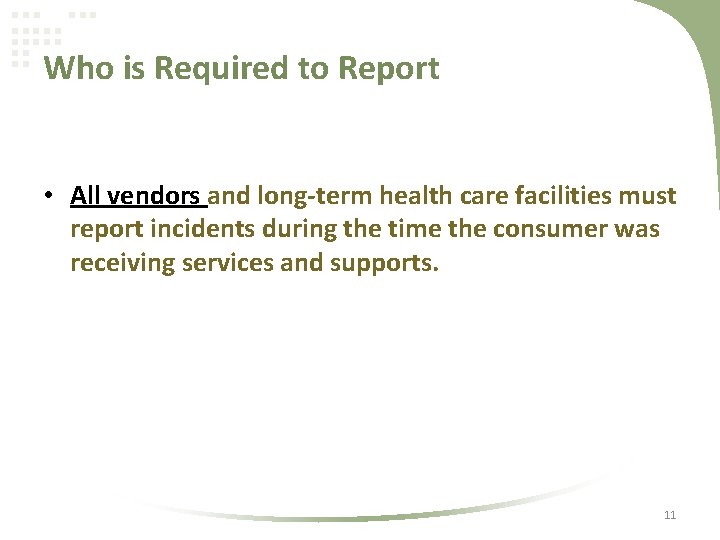 Who is Required to Report

• All vendors and long-term health care facilities must report incidents during the time the consumer was receiving services and supports.

11